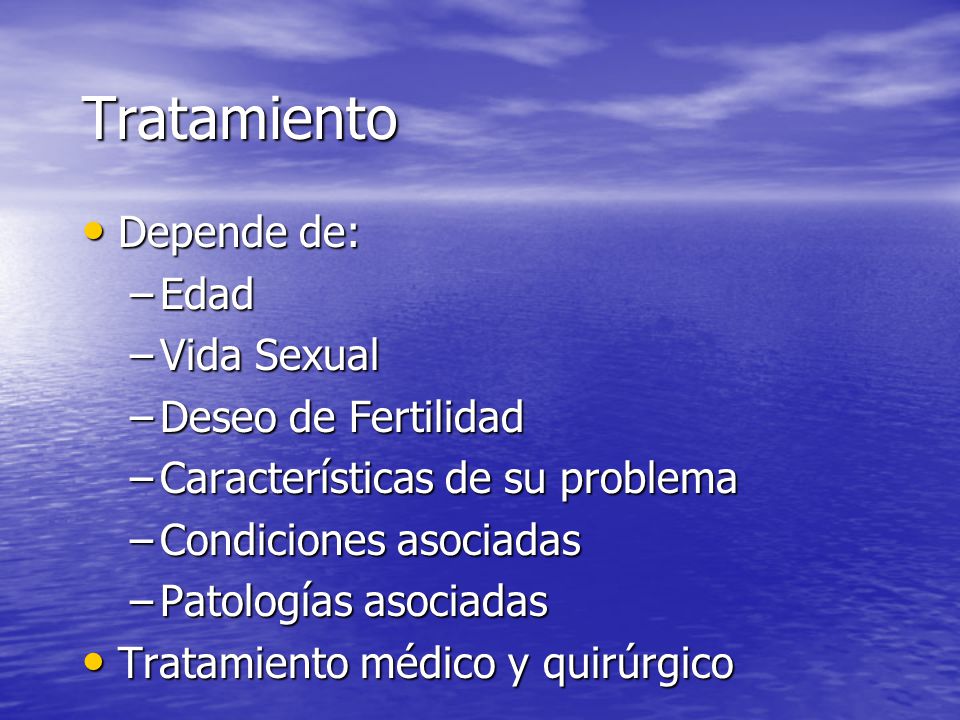 Tratamiento

• Depende de:
– Edad
– Vida Sexual
– Deseo de Fertilidad
– Características de su problema
– Condiciones asociadas
– Patologías asociadas
• Tratamiento médico y quirúrgico